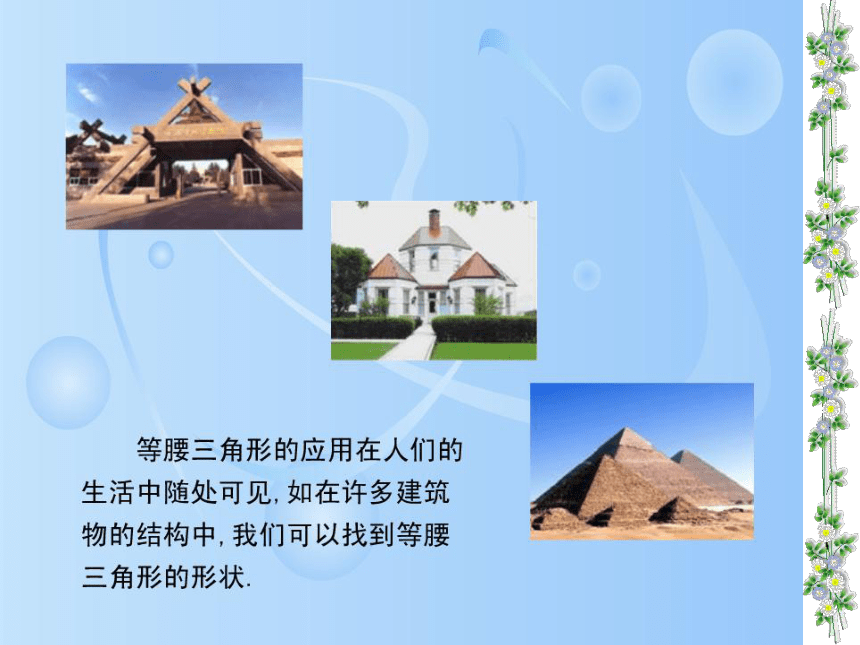 等腰三角形的应用在人们的生活中随处可见，如在许多建筑物的结构中，我们可以找到等腰三角形的形状.